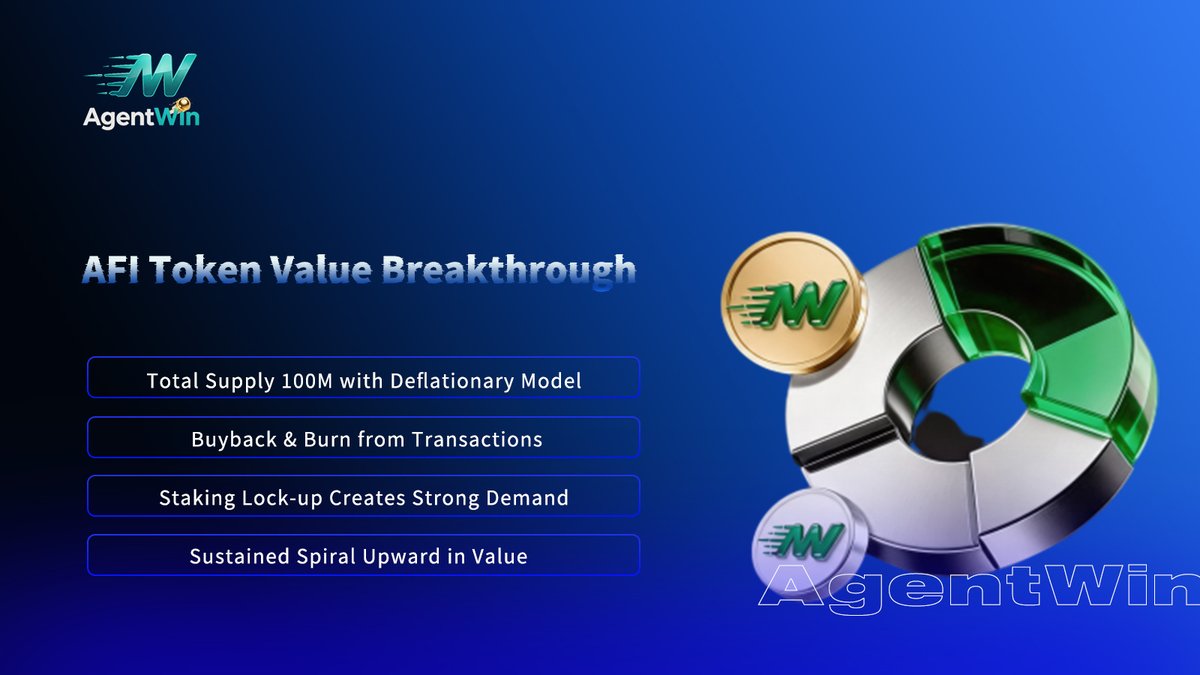 AgentWin

AFI Token Value Breakthrough

Total Supply 100M with Deflationary Model

Buyback & Burn from Transactions

Staking Lock-up Creates Strong Demand

Sustained Spiral Upward in Value

AgentWin